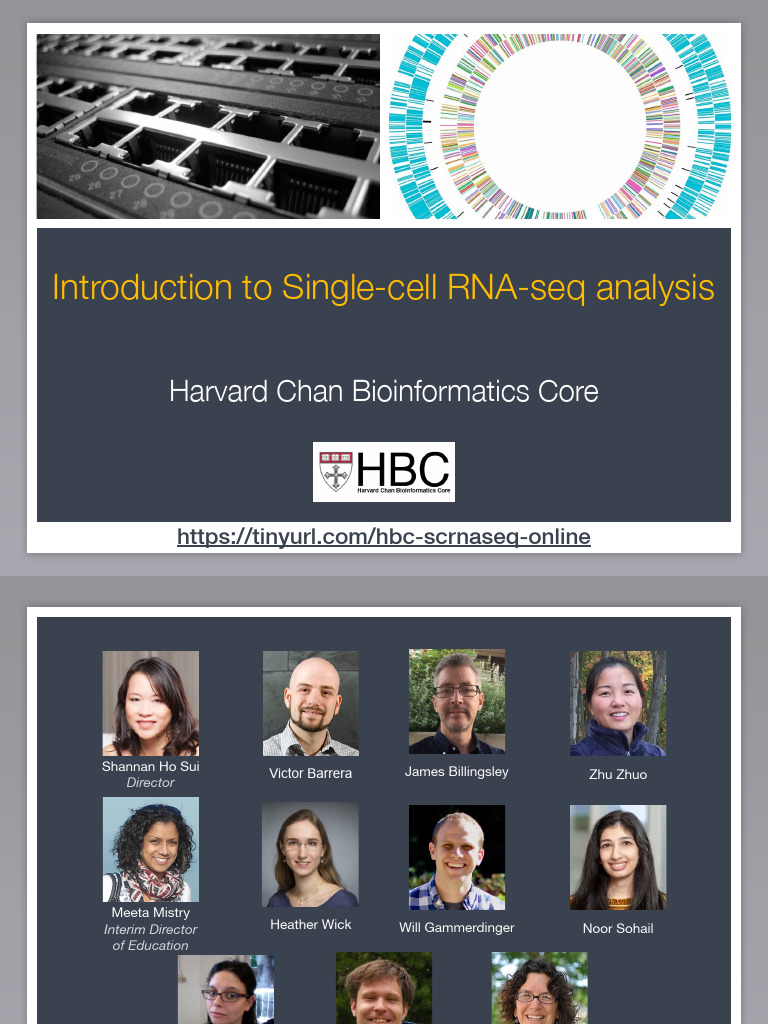 Introduction to Single-cell RNA-seq analysis

Harvard Chan Bioinformatics Core

HBC
Harvard Chan Bioinformatics Core

https://tinyurl.com/hbc-scrnaseq-online

Shannan Ho Sui
Director

Victor Barrera

James Billingsley

Zhu Zhuo

Meeta Mistry
Interim Director of Education

Heather Wick

Will Gammerdinger

Noor Sohail